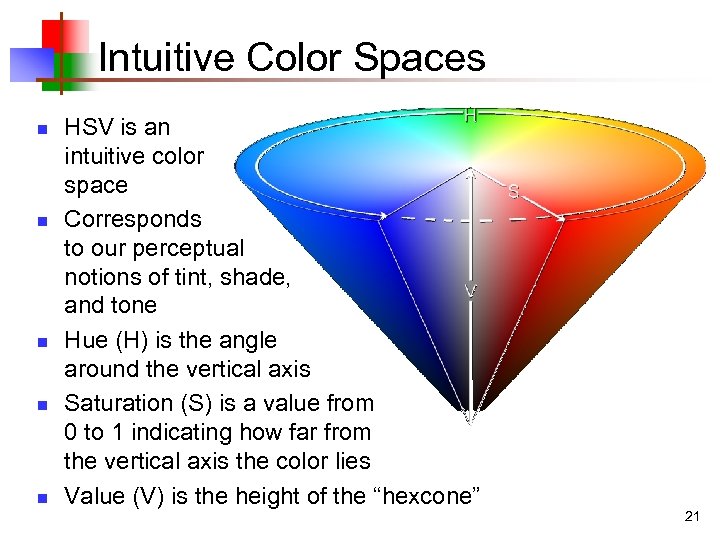 Intuitive Color Spaces

- HSV is an intuitive color space
- Corresponds to our perceptual notions of tint, shade, and tone
- Hue (H) is the angle around the vertical axis
- Saturation (S) is a value from 0 to 1 indicating how far from the vertical axis the color lies
- Value (V) is the height of the “hexcone”

H
S
V

21